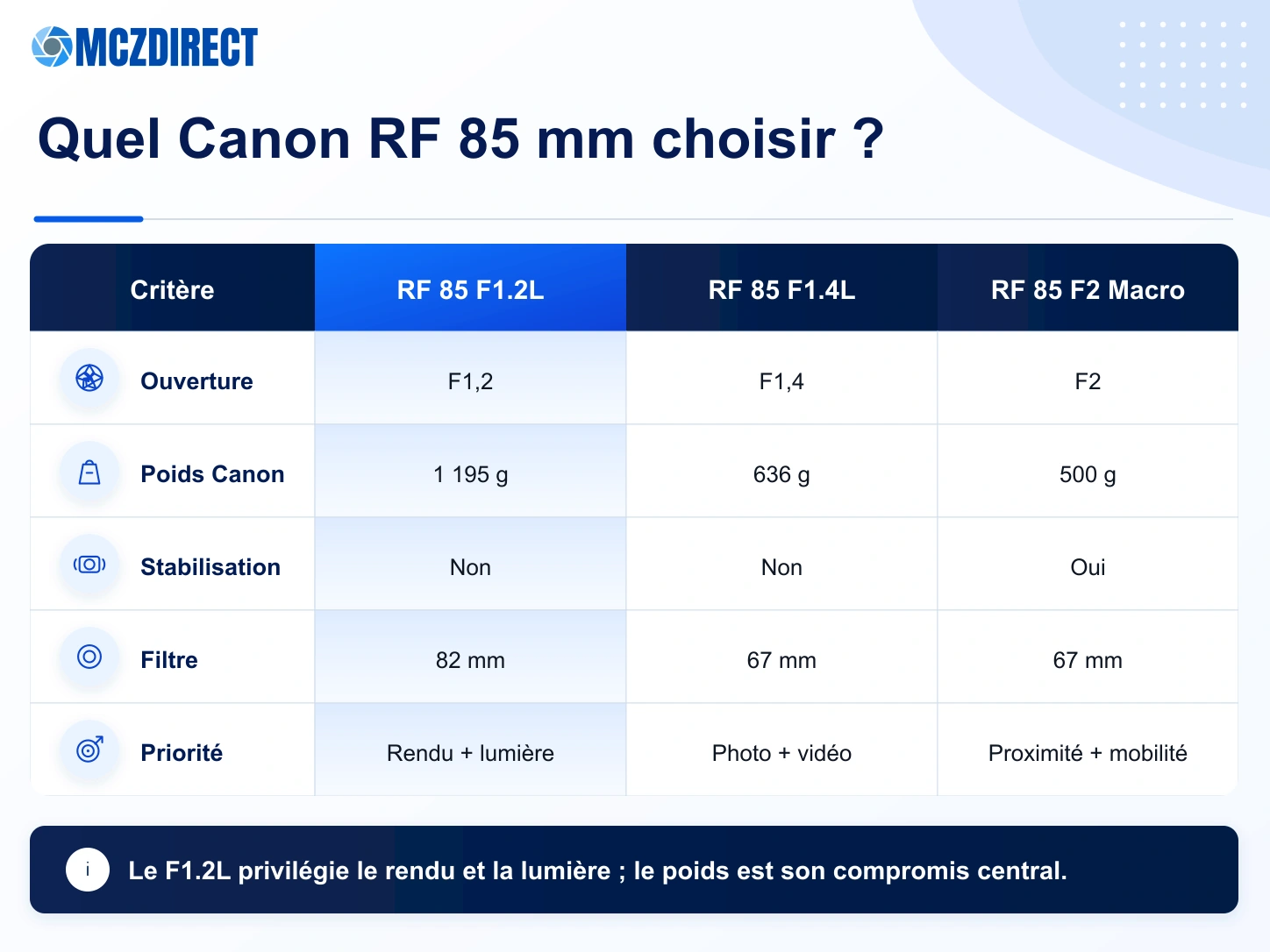 MCZDIRECT

Quel Canon RF 85 mm choisir ?

| Critère | RF 85 F1.2L | RF 85 F1.4L | RF 85 F2 Macro |
|---|---|---|---|
| Ouverture | F1,2 | F1,4 | F2 |
| Poids Canon | 1 195 g | 636 g | 500 g |
| Stabilisation | Non | Non | Oui |
| Filtre | 82 mm | 67 mm | 67 mm |
| Priorité | Rendu + lumière | Photo + vidéo | Proximité + mobilité |

i Le F1.2L privilégie le rendu et la lumière ; le poids est son compromis central.